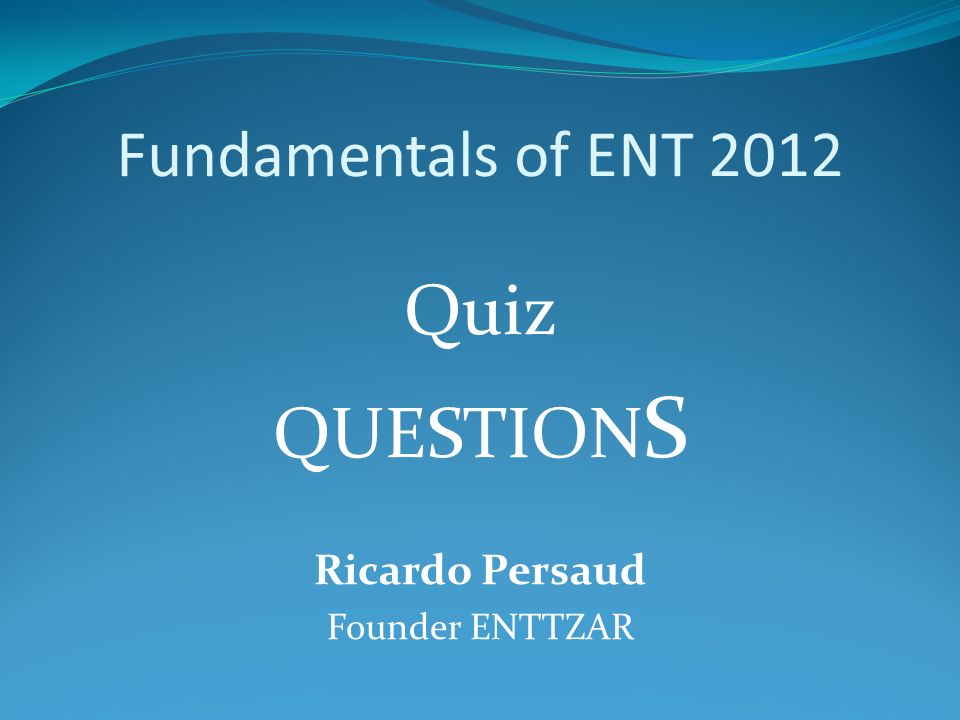 Fundamentals of ENT 2012

Quiz

QUESTIONS

Ricardo Persaud

Founder ENTTZAR